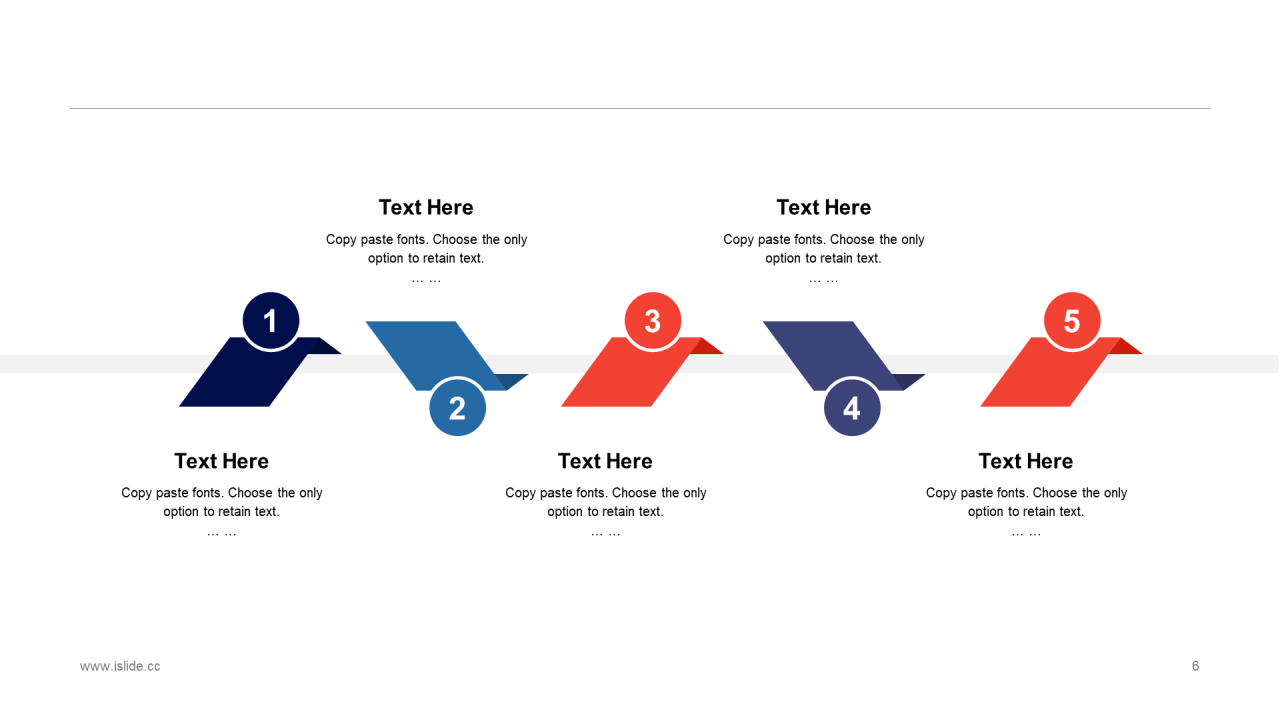 Text Here
Copy paste fonts. Choose the only option to retain text.
… …

Text Here
Copy paste fonts. Choose the only option to retain text.
… …

1

2

3

4

5

Text Here
Copy paste fonts. Choose the only option to retain text.
… …

Text Here
Copy paste fonts. Choose the only option to retain text.
… …

Text Here
Copy paste fonts. Choose the only option to retain text.
… …

www.islide.cc

6